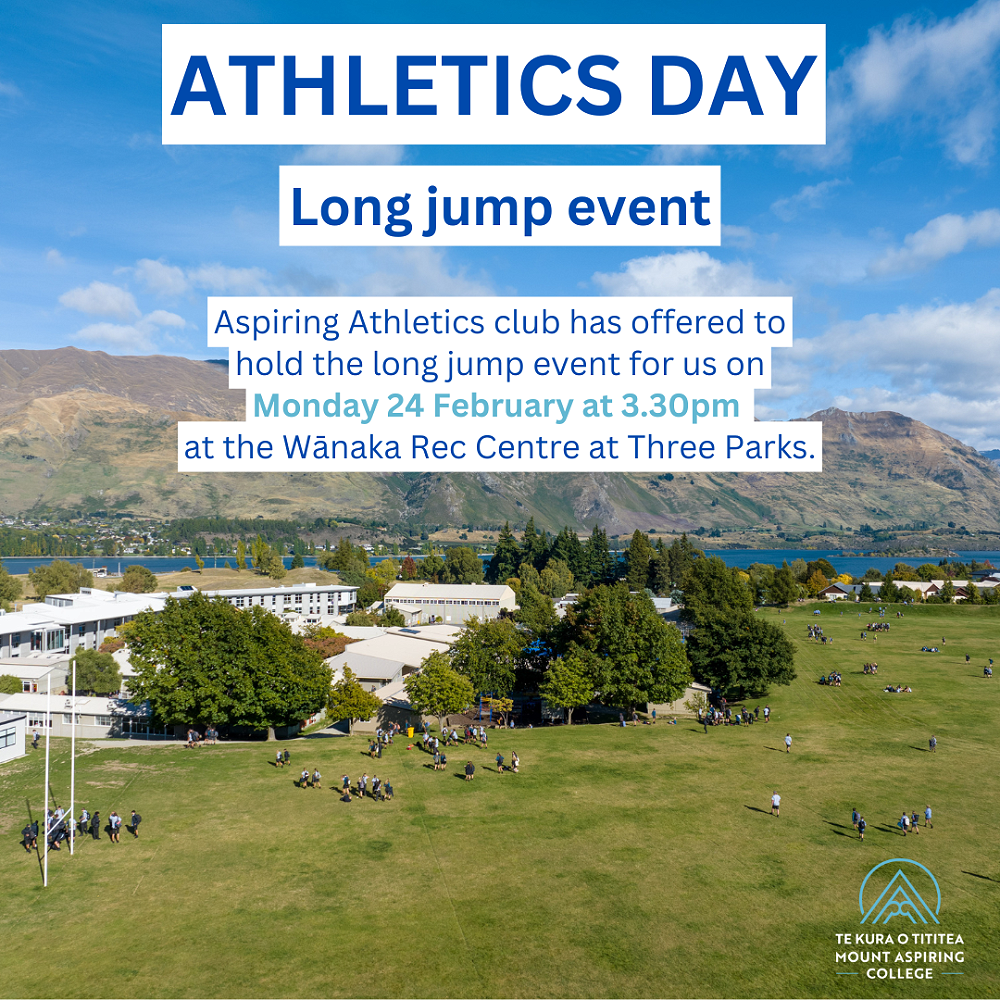 ATHLETICS DAY

Long jump event

Aspiring Athletics club has offered to hold the long jump event for us on Monday 24 February at 3.30pm at the Wānaka Rec Centre at Three Parks.

TE KURA O TITITEA
MOUNT ASPIRING
COLLEGE